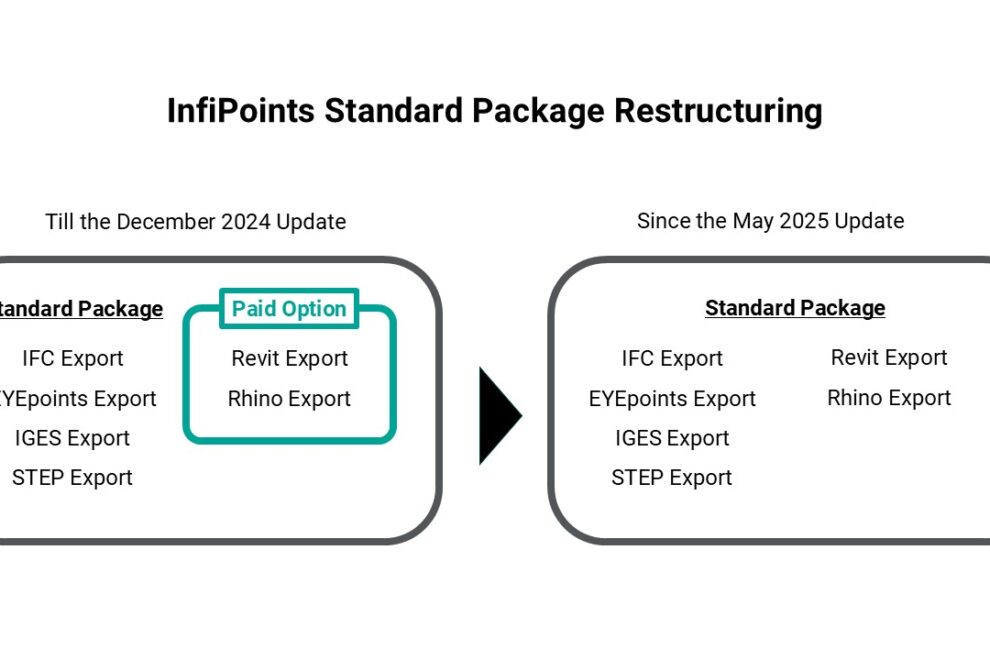 InfiPoints Standard Package Restructuring

Till the December 2024 Update

tandard Package

IFC Export

YEpoints Export

IGES Export

STEP Export

Paid Option

Revit Export

Rhino Export

Since the May 2025 Update

Standard Package

IFC Export

EYEpoints Export

IGES Export

STEP Export

Revit Export

Rhino Export